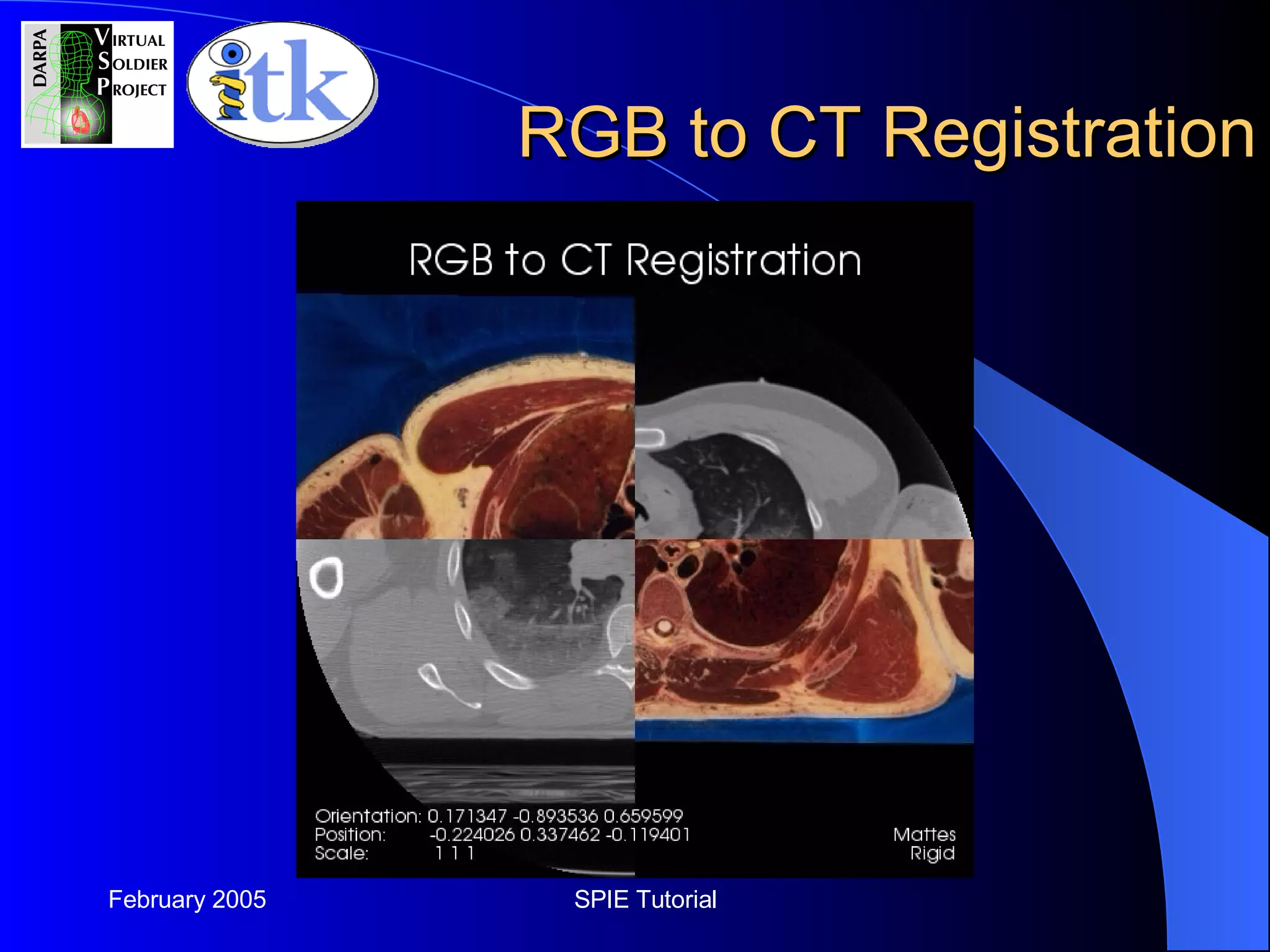 DARPA VIRTUAL SOLDIER PROJECT

itk

RGB to CT Registration

RGB to CT Registration

Orientation: 0.171347 -0.893536 0.659599
Position: -0.224026 0.337462 -0.119401
Scale: 1 1 1

Mattes
Rigid

February 2005

SPIE Tutorial